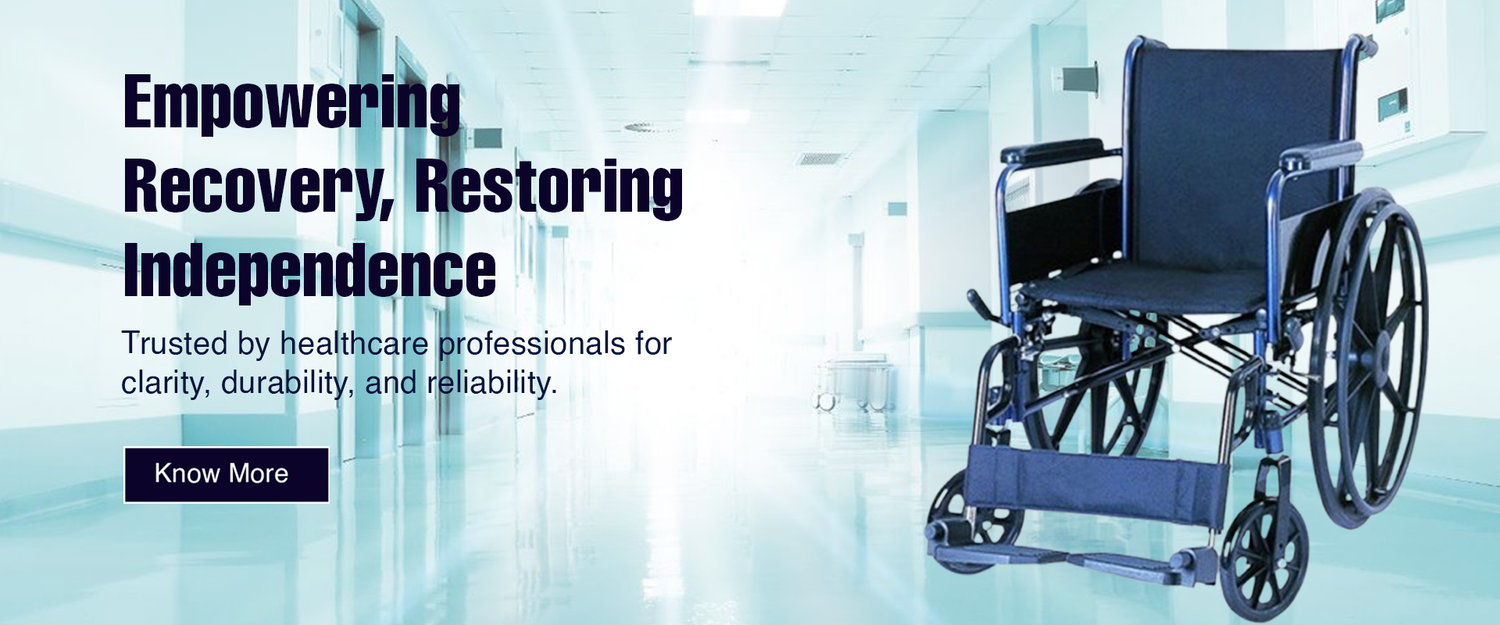 Empowering Recovery, Restoring Independence

Trusted by healthcare professionals for clarity, durability, and reliability.

Know More